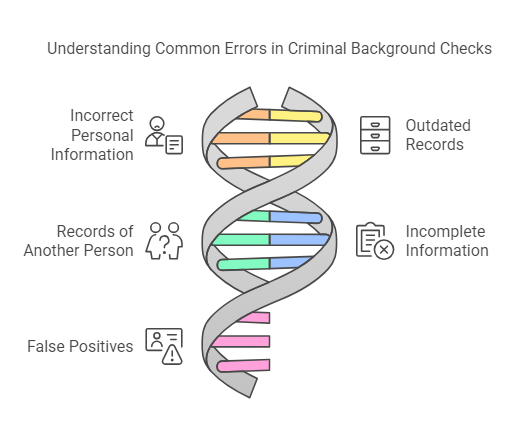 Understanding Common Errors in Criminal Background Checks

Incorrect Personal Information

Outdated Records

Records of Another Person

Incomplete Information

False Positives